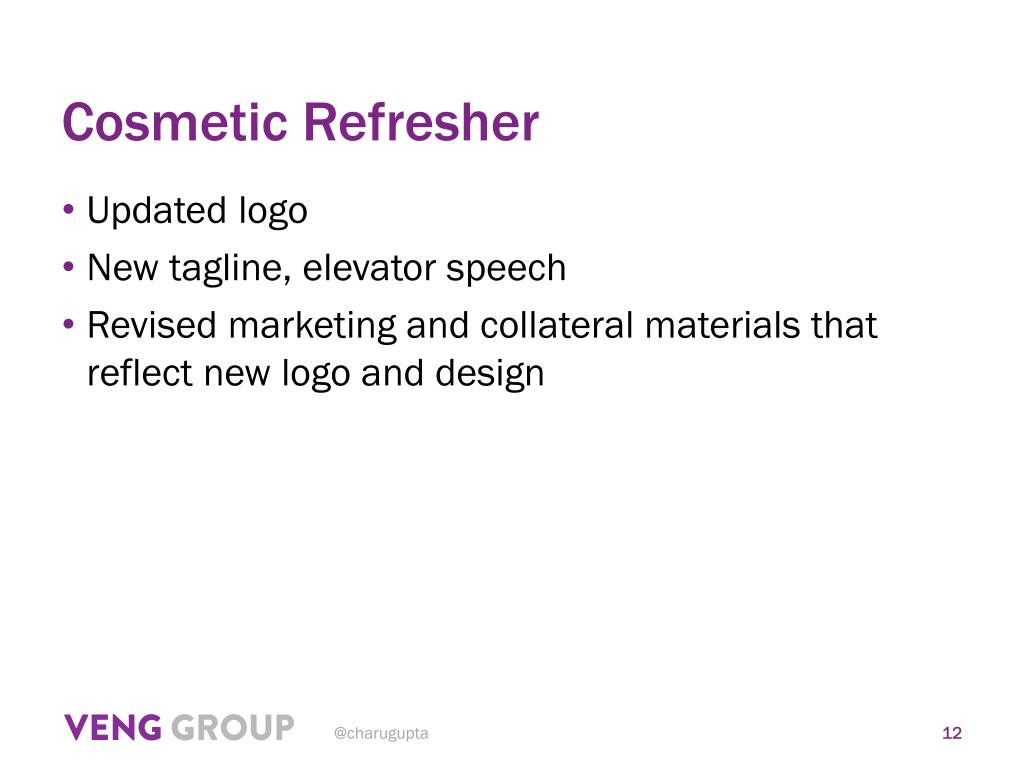 Cosmetic Refresher

• Updated logo
• New tagline, elevator speech
• Revised marketing and collateral materials that reflect new logo and design

VENG GROUP @charugupta 12